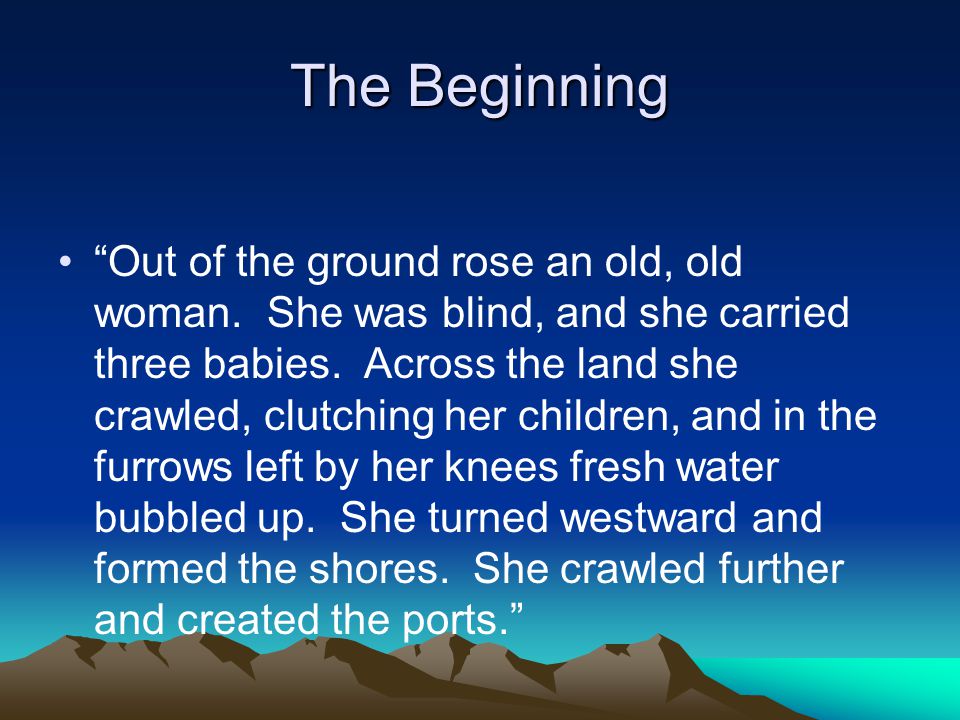 The Beginning

• “Out of the ground rose an old, old woman. She was blind, and she carried three babies. Across the land she crawled, clutching her children, and in the furrows left by her knees fresh water bubbled up. She turned westward and formed the shores. She crawled further and created the ports.”